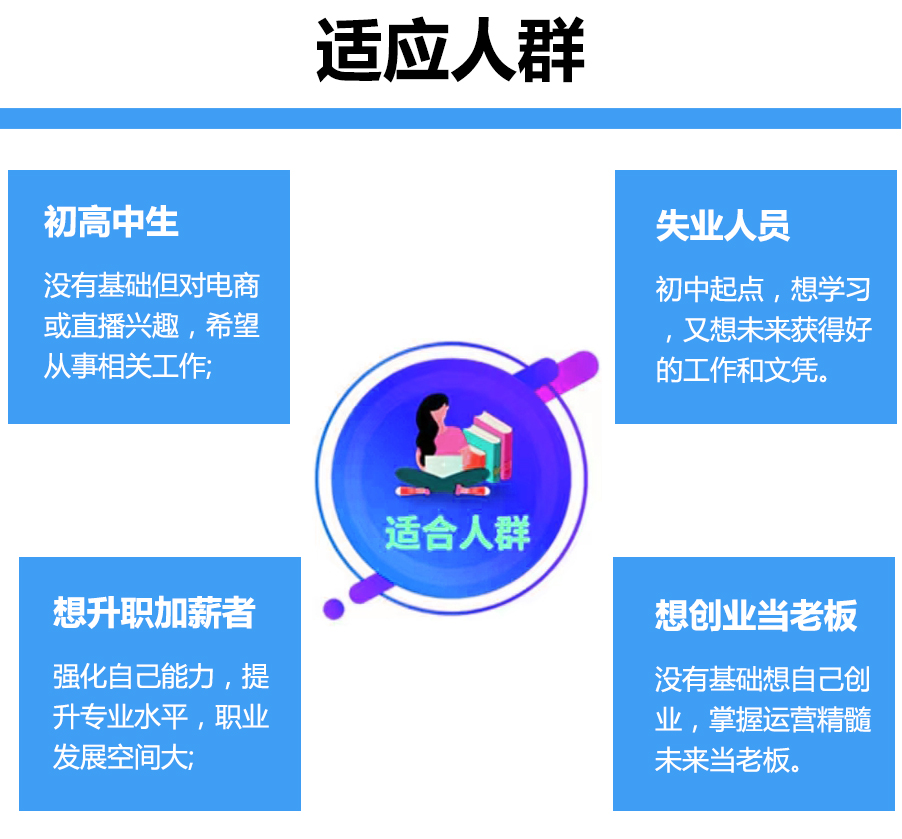 适应人群

初高中生

没有基础但对电商或直播兴趣，希望从事相关工作;

失业人员

初中起点，想学习，又想未来获得好的工作和文凭。

适合人群

想升职加薪者

强化自己能力，提升专业水平，职业发展空间大;

想创业当老板

没有基础想自己创业，掌握运营精髓未来当老板。